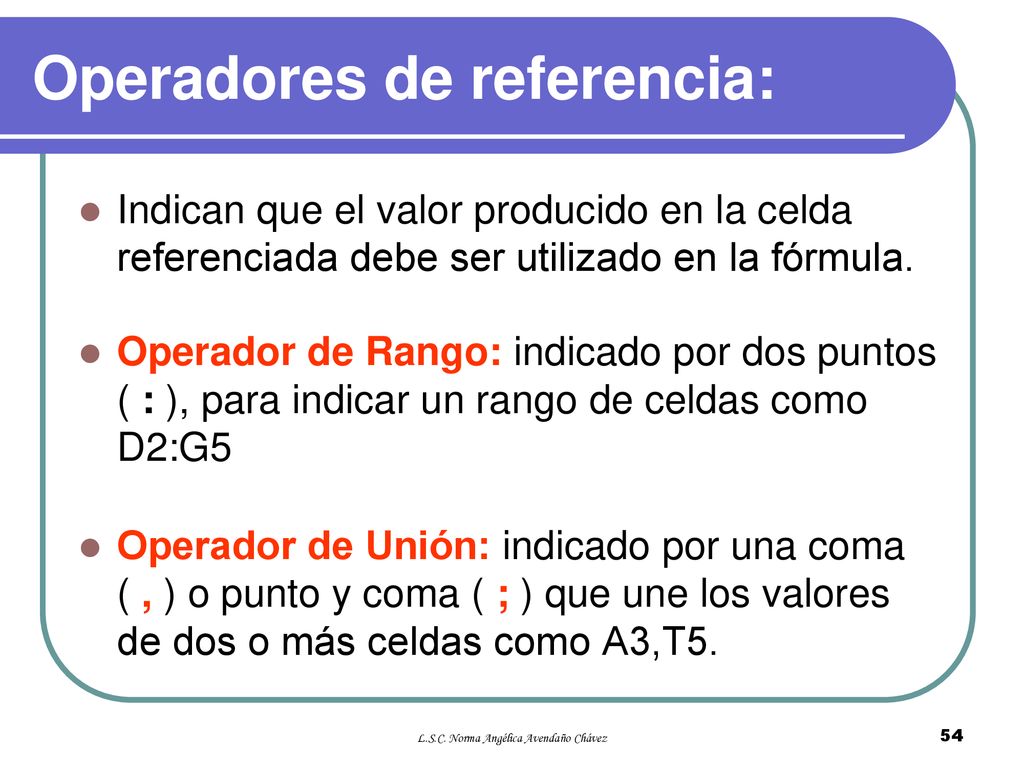 Operadores de referencia:

Indican que el valor producido en la celda referenciada debe ser utilizado en la fórmula.

Operador de Rango: indicado por dos puntos ( : ), para indicar un rango de celdas como D2:G5

Operador de Unión: indicado por una coma ( , ) o punto y coma ( ; ) que une los valores de dos o más celdas como A3,T5.

L.S.C. Norma Angélica Avendaño Chávez

54